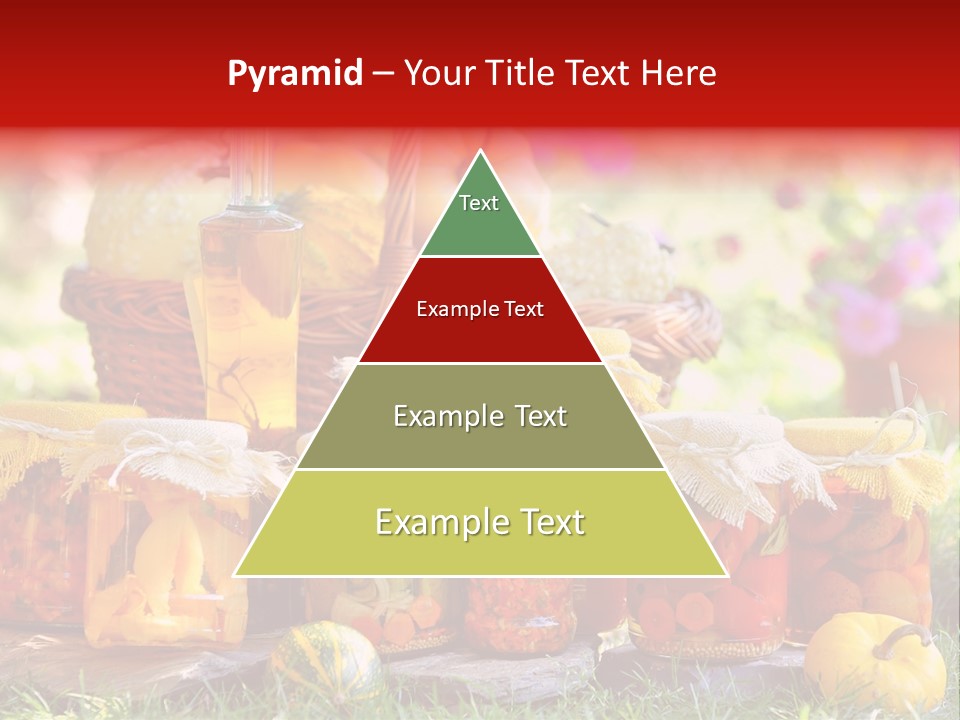 Pyramid – Your Title Text Here

Text

Example Text

Example Text

Example Text